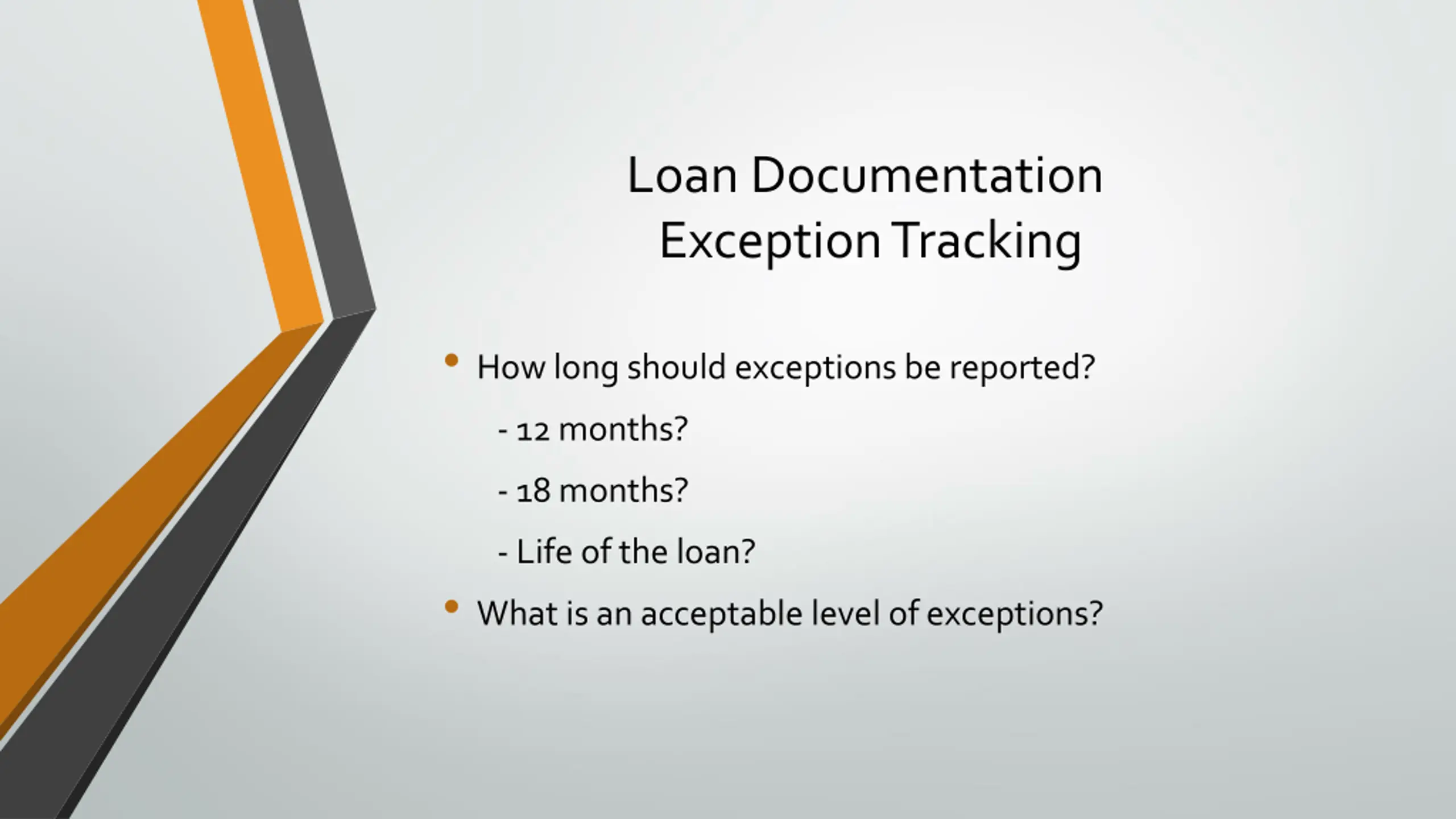 Loan Documentation
Exception Tracking

• How long should exceptions be reported?

- 12 months?

- 18 months?

- Life of the loan?

• What is an acceptable level of exceptions?